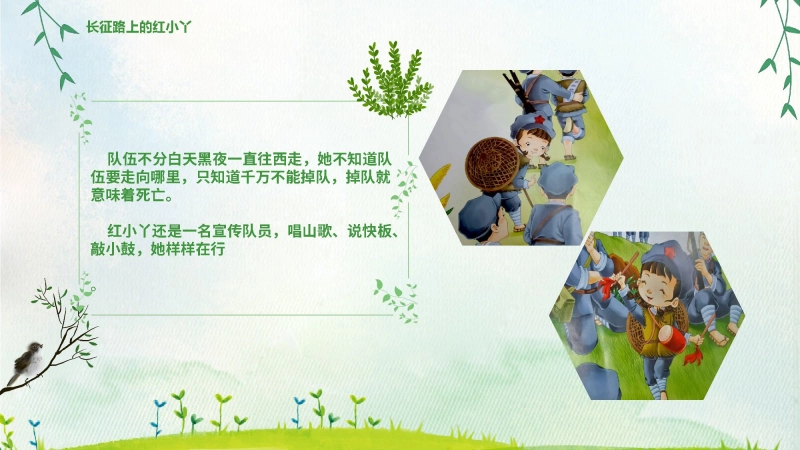 长征路上的红小丫

队伍不分白天黑夜一直往西走，她不知道队伍要走向哪里，只知道千万不能掉队，掉队就意味着死亡。

红小丫还是一名宣传队员，唱山歌、说快板、敲小鼓，她样样在行